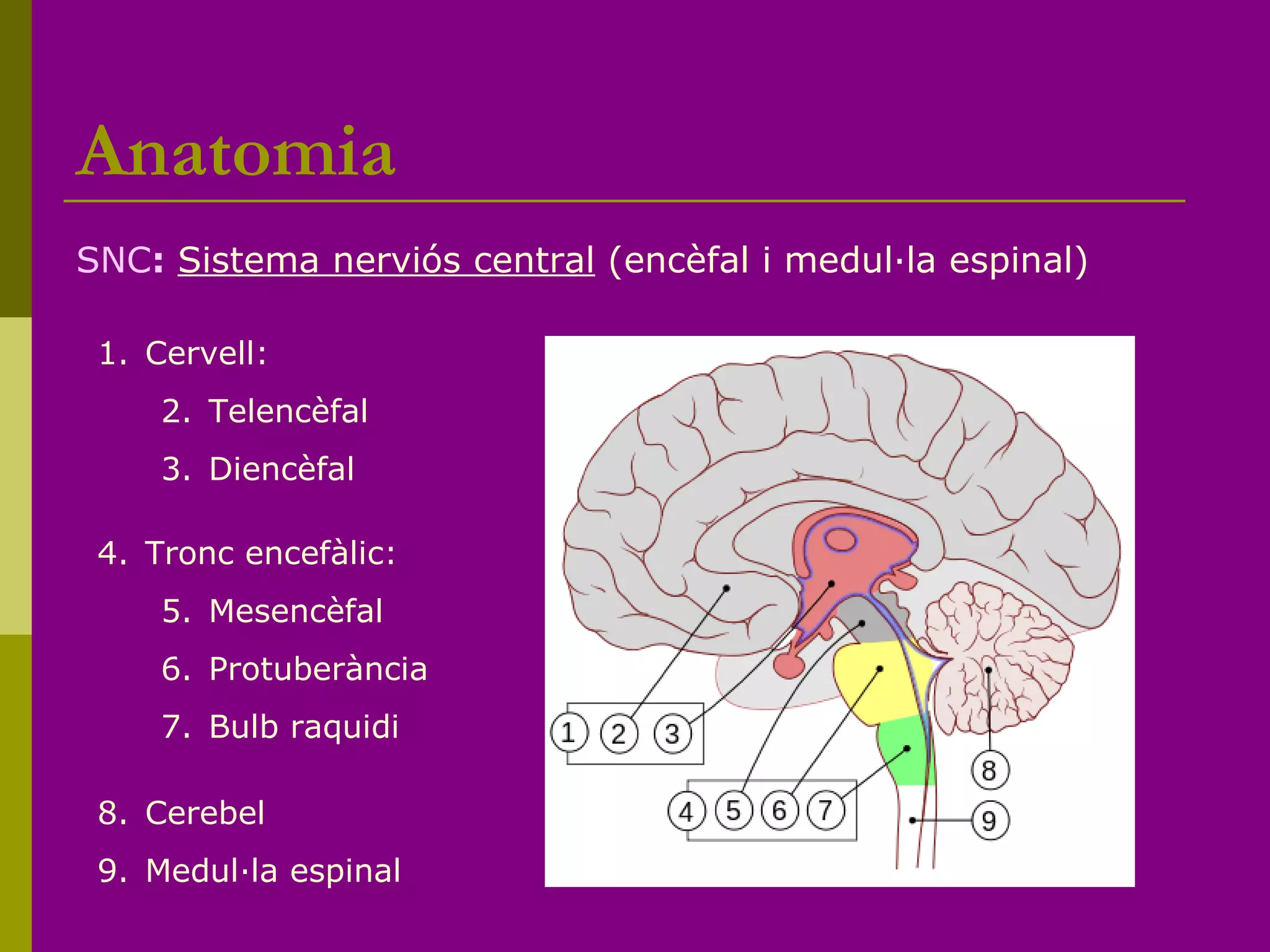 Anatomia

SNC: Sistema nerviós central (encèfal i medul·la espinal)

1. Cervell:

2. Telencèfal

3. Diencèfal

4. Tronc encefàlic:

5. Mesencèfal

6. Protuberància

7. Bulb raquidi

8. Cerebel

9. Medul·la espinal

1 2 3

4 5 6 7

8

9